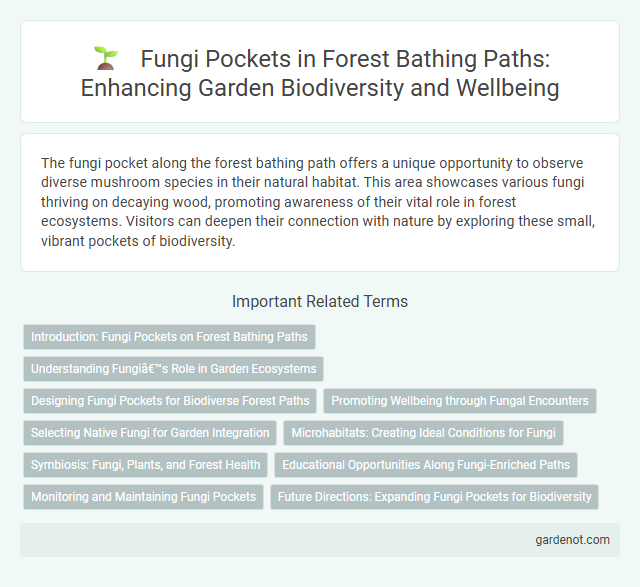 Fungi Pockets in Forest Bathing Paths: Enhancing Garden Biodiversity and Wellbeing

The fungi pocket along the forest bathing path offers a unique opportunity to observe diverse mushroom species in their natural habitat. This area showcases various fungi thriving on decaying wood, promoting awareness of their vital role in forest ecosystems. Visitors can deepen their connection with nature by exploring these small, vibrant pockets of biodiversity.

Important Related Terms

Introduction: Fungi Pockets on Forest Bathing Paths

Understanding Fungiâ€™s Role in Garden Ecosystems

Designing Fungi Pockets for Biodiverse Forest Paths

Promoting Wellbeing through Fungal Encounters

Selecting Native Fungi for Garden Integration

Microhabitats: Creating Ideal Conditions for Fungi

Symbiosis: Fungi, Plants, and Forest Health

Educational Opportunities Along Fungi-Enriched Paths

Monitoring and Maintaining Fungi Pockets

Future Directions: Expanding Fungi Pockets for Biodiversity

gardenot.com